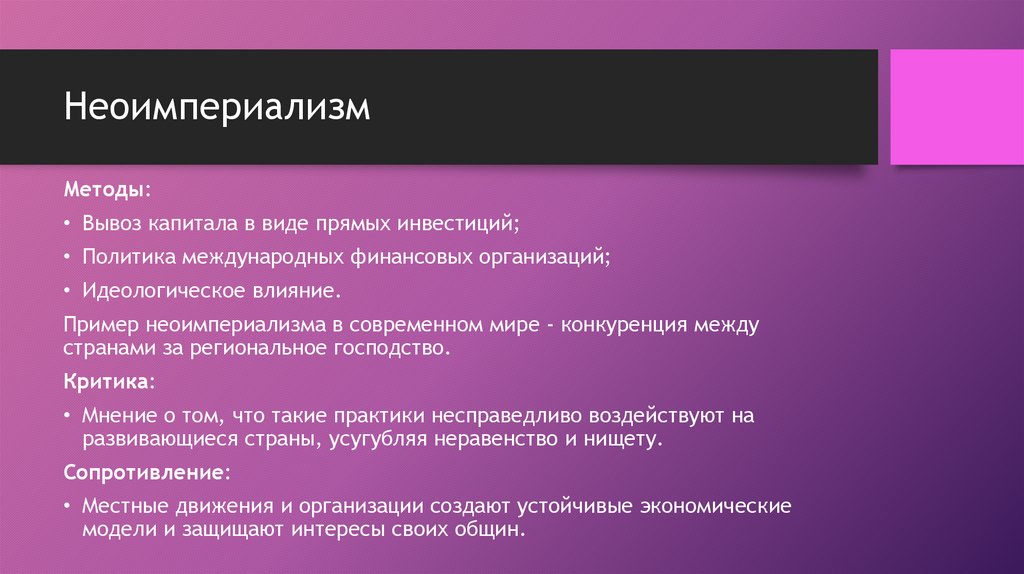 Неоимпериализм

Методы:

• Вывоз капитала в виде прямых инвестиций;

• Политика международных финансовых организаций;

• Идеологическое влияние.

Пример неоимпериализма в современном мире - конкуренция между странами за региональное господство.

Критика:

• Мнение о том, что такие практики несправедливо воздействуют на развивающиеся страны, усугубляя неравенство и нищету.

Сопротивление:

• Местные движения и организации создают устойчивые экономические модели и защищают интересы своих общин.